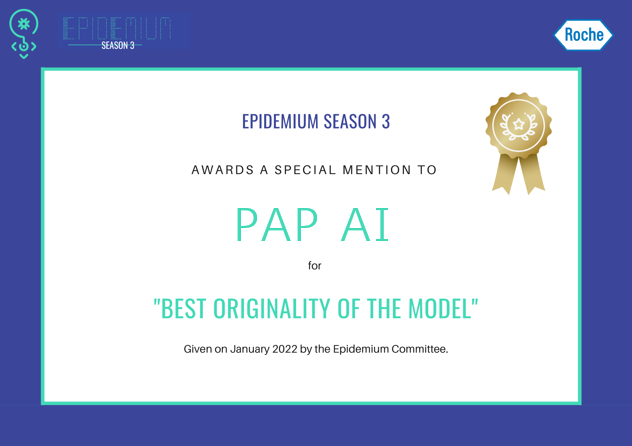 EPIDEMIUM
SEASON 3

Roche

EPIDEMIUM SEASON 3

AWARDS A SPECIAL MENTION TO

PAP AI

for

"BEST ORIGINALITY OF THE MODEL"

Given on January 2022 by the Epidemium Committee.